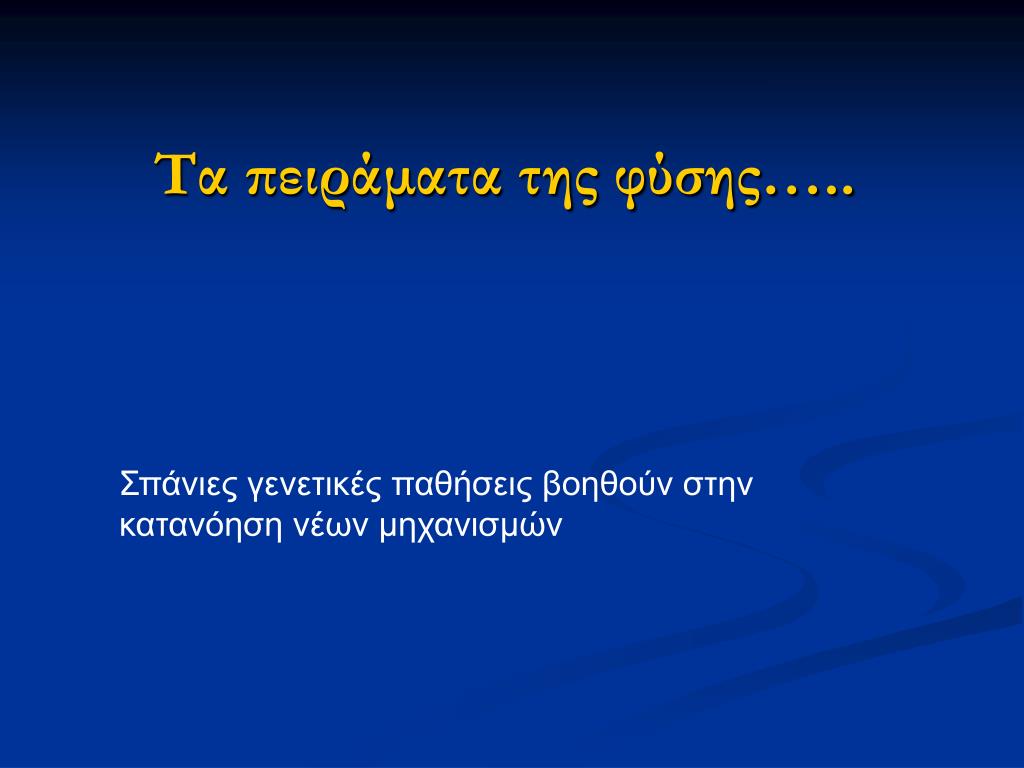 Τα πειράματα της φύσης…..

Σπάνιες γενετικές παθήσεις βοηθούν στην κατανόηση νέων μηχανισμών